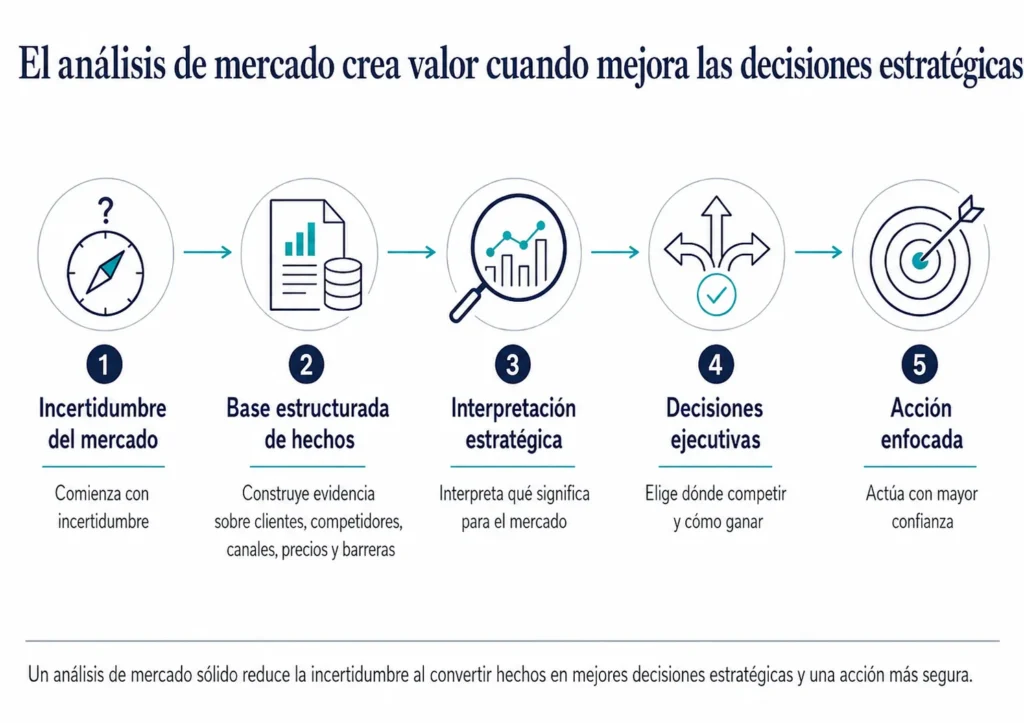 El análisis de mercado crea valor cuando mejora las decisiones estratégicas

?

1
Incertidumbre del mercado
Comienza con incertidumbre

2
Base estructurada de hechos
Construye evidencia sobre clientes, competidores, canales, precios y barreras

3
Interpretación estratégica
Interpreta qué significa para el mercado

4
Decisiones ejecutivas
Elige dónde competir y cómo ganar

5
Acción enfocada
Actúa con mayor confianza

Un análisis de mercado sólido reduce la incertidumbre al convertir hechos en mejores decisiones estratégicas y una acción más segura.